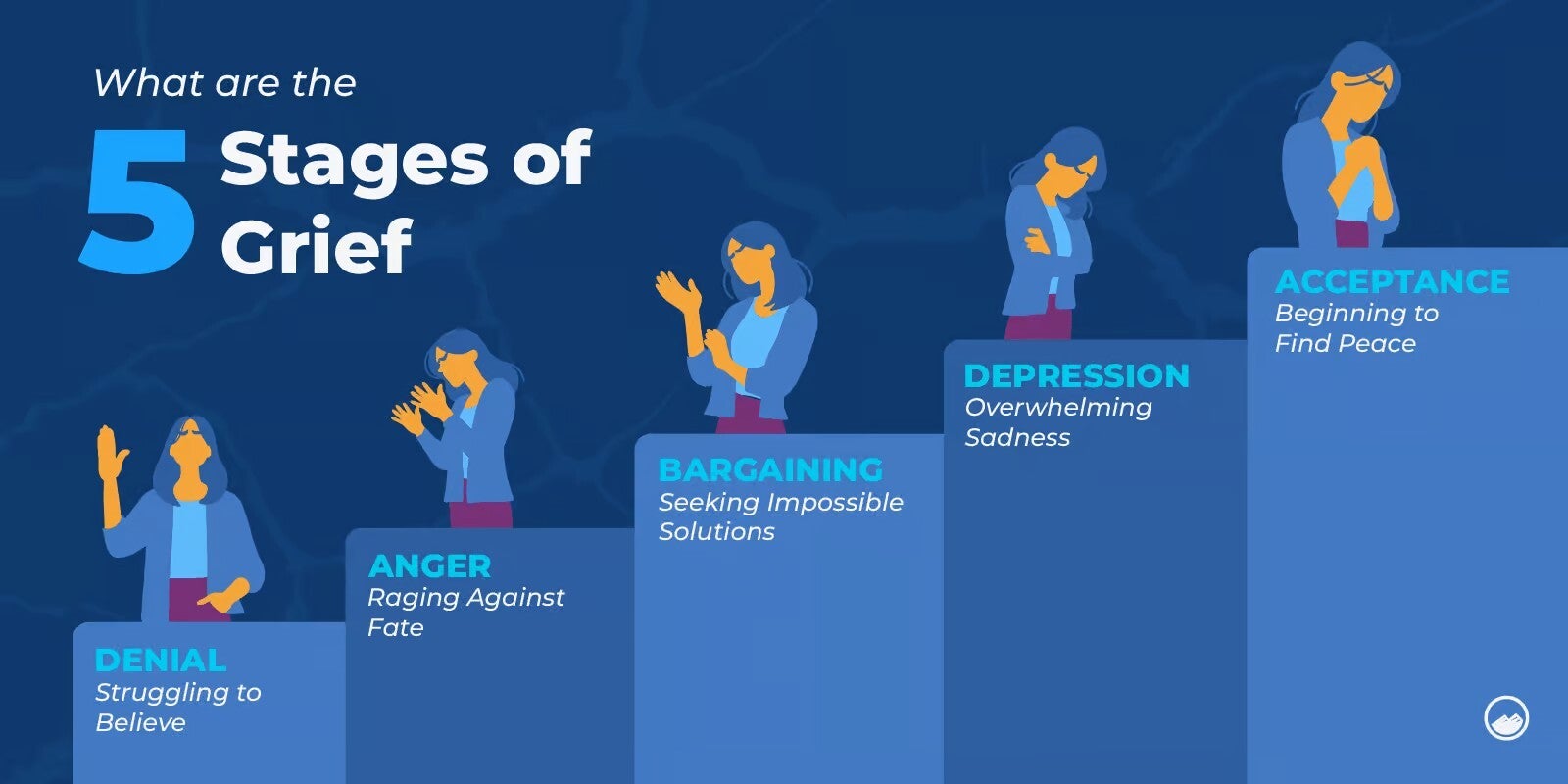 What are the
5 Stages of Grief

DENIAL
Struggling to Believe

ANGER
Raging Against Fate

BARGAINING
Seeking Impossible Solutions

DEPRESSION
Overwhelming Sadness

ACCEPTANCE
Beginning to Find Peace